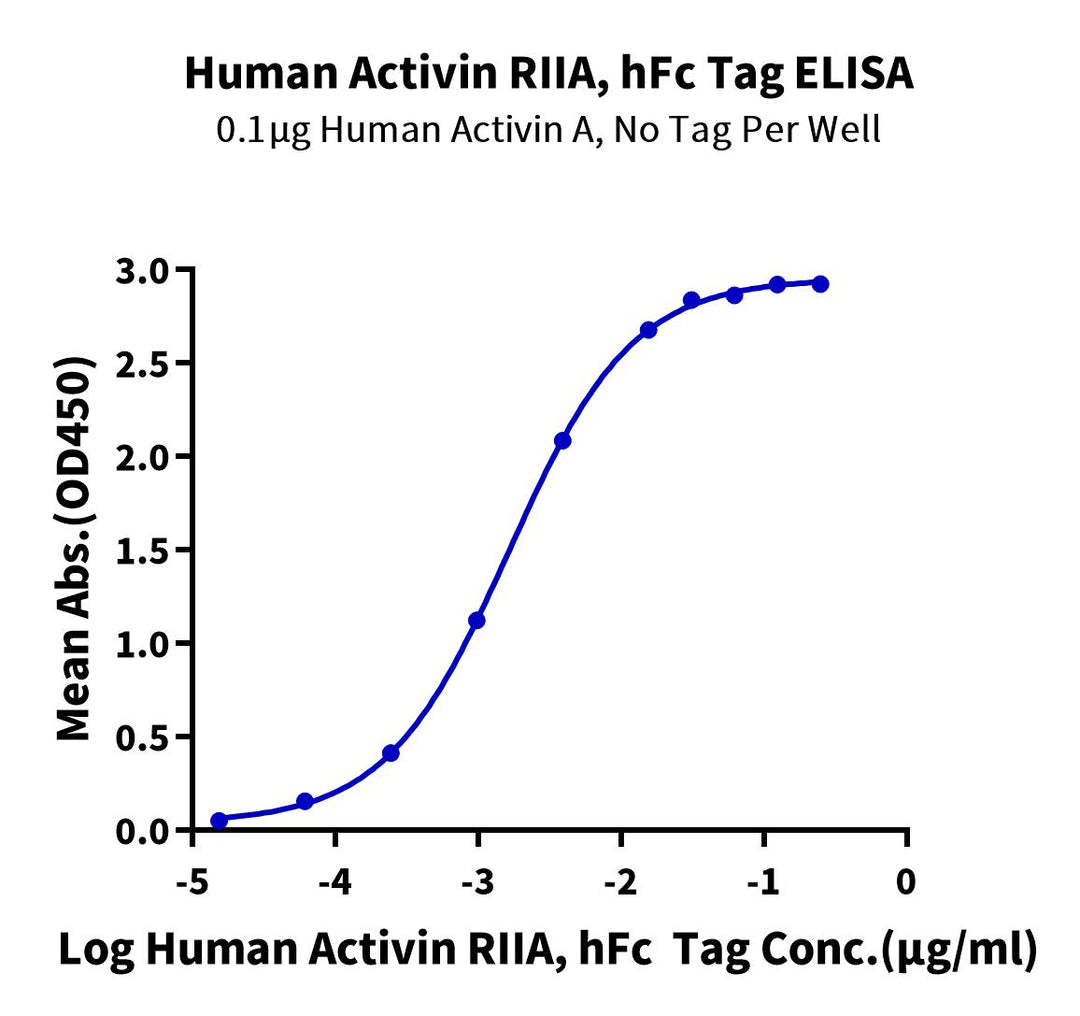 Human Activin RIIA, hFc Tag ELISA
0.1μg Human Activin A, No Tag Per Well

Mean Abs.(OD450)

3.0
2.5
2.0
1.5
1.0
0.5
0.0

-5
-4
-3
-2
-1
0

Log Human Activin RIIA, hFc Tag Conc.(μg/ml)